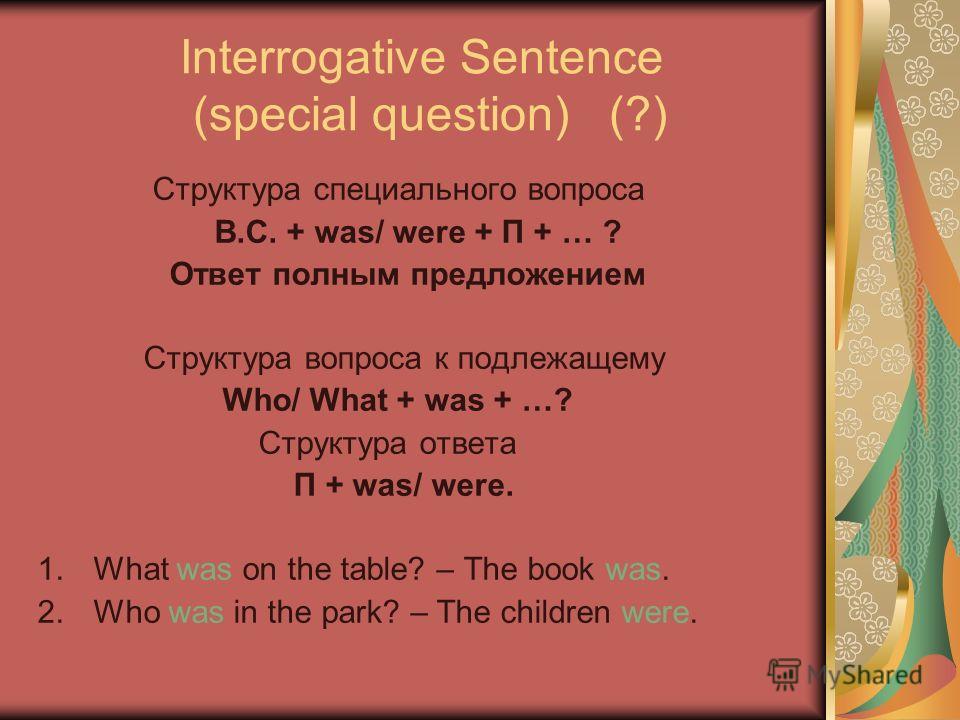 Interrogative Sentence (special question) (?)

Структура специального вопроса
В.С. + was/ were + П + … ?
Ответ полным предложением

Структура вопроса к подлежащему
Who/ What + was + …?
Структура ответа
П + was/ were.

1. What was on the table? – The book was.
2. Who was in the park? – The children were.

MyShared